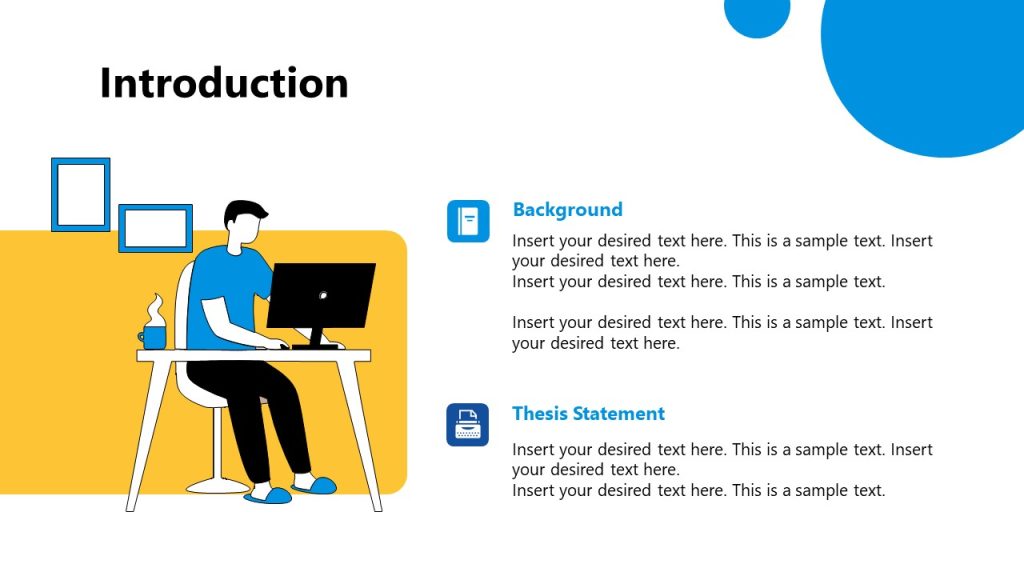 Introduction

Background

Insert your desired text here. This is a sample text. Insert your desired text here.
Insert your desired text here. This is a sample text.

Insert your desired text here. This is a sample text. Insert your desired text here.

Thesis Statement

Insert your desired text here. This is a sample text. Insert your desired text here.
Insert your desired text here. This is a sample text.